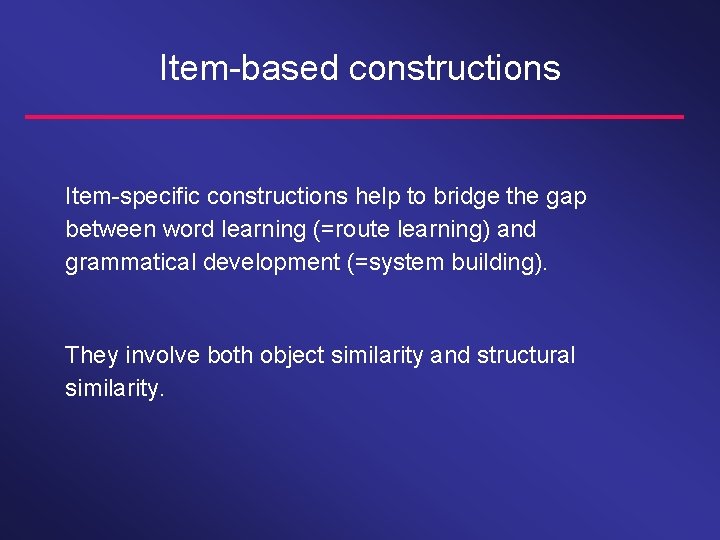 Item-based constructions

Item-specific constructions help to bridge the gap between word learning (=route learning) and grammatical development (=system building).

They involve both object similarity and structural similarity.